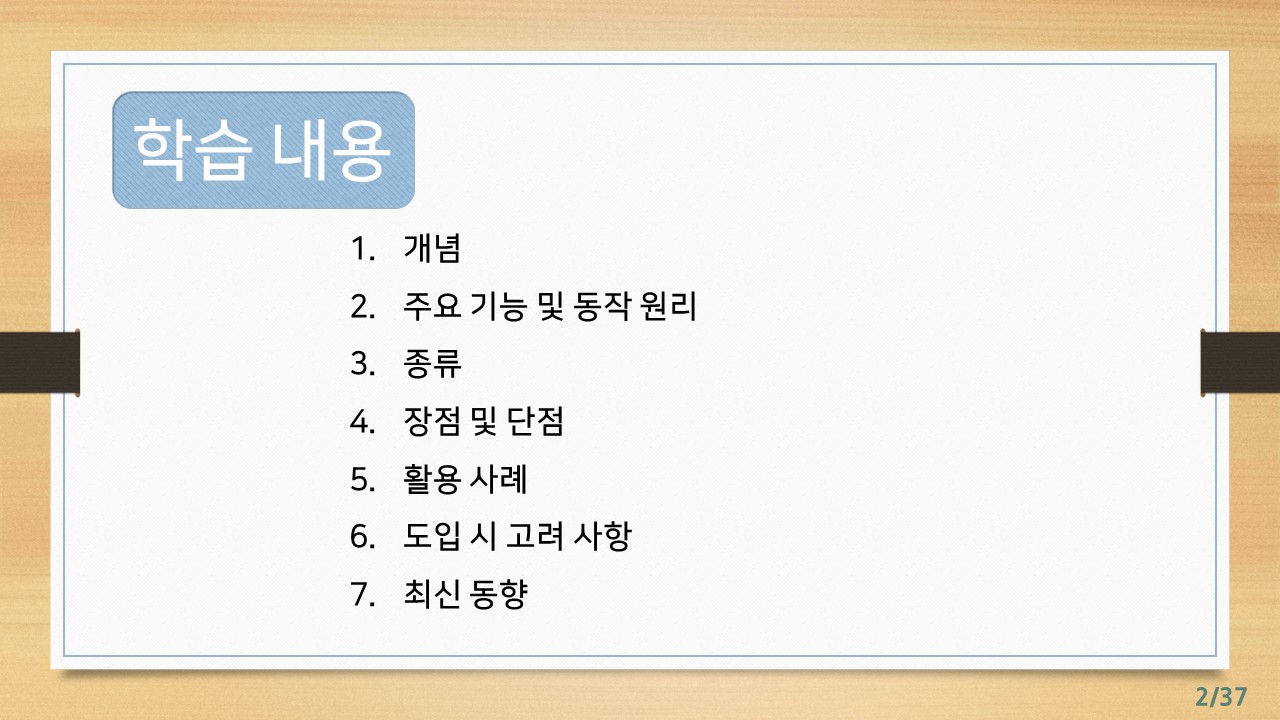 학습 내용

1. 개념
2. 주요 기능 및 동작 원리
3. 종류
4. 장점 및 단점
5. 활용 사례
6. 도입 시 고려 사항
7. 최신 동향

2/37